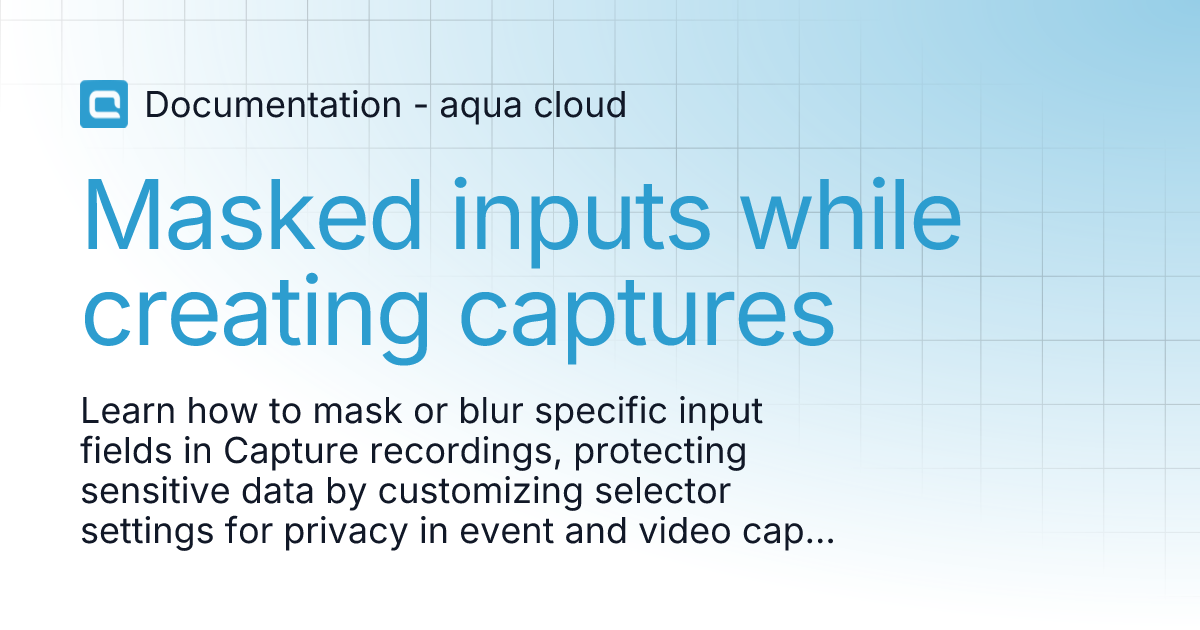 Documentation - aqua cloud

Masked inputs while creating captures

Learn how to mask or blur specific input fields in Capture recordings, protecting sensitive data by customizing selector settings for privacy in event and video cap...